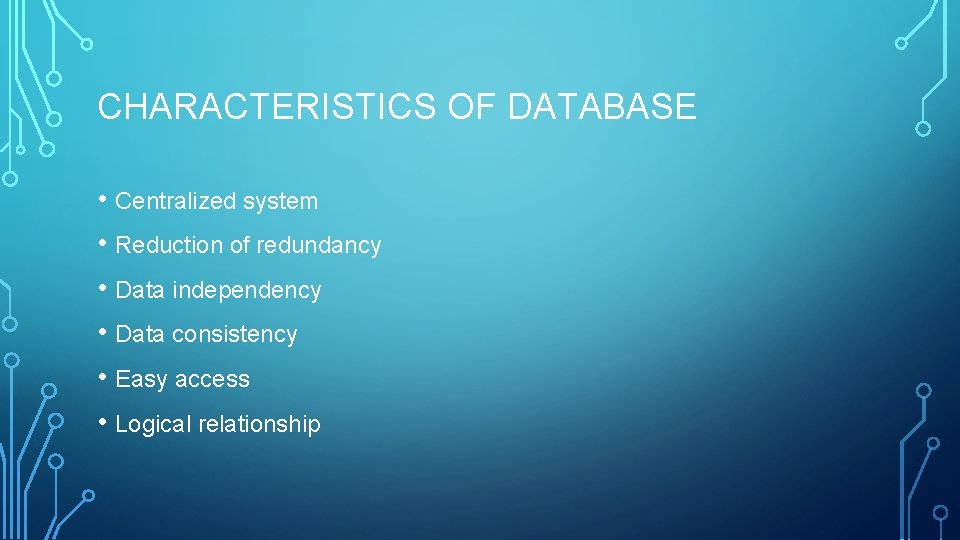 CHARACTERISTICS OF DATABASE

• Centralized system
• Reduction of redundancy
• Data independency
• Data consistency
• Easy access
• Logical relationship